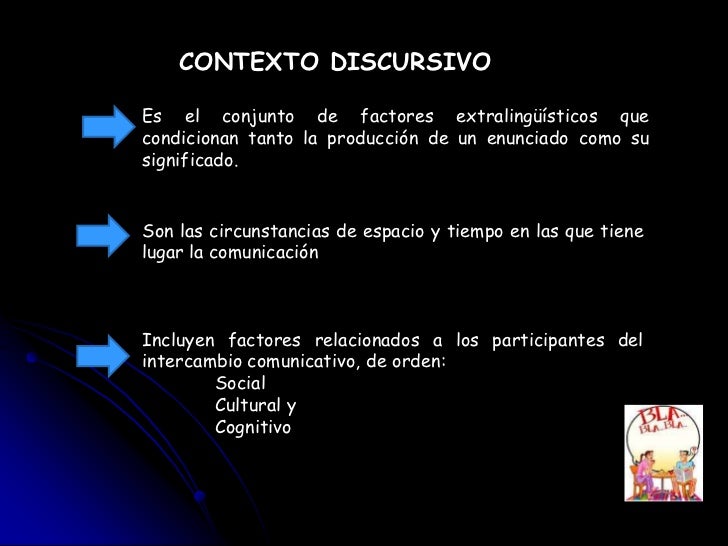 CONTEXTO DISCURSIVO

Es el conjunto de factores extralingüísticos que condicionan tanto la producción de un enunciado como su significado.

Son las circunstancias de espacio y tiempo en las que tiene lugar la comunicación

Incluyen factores relacionados a los participantes del intercambio comunicativo, de orden:
Social
Cultural y
Cognitivo

BLA... BLA..BLA..